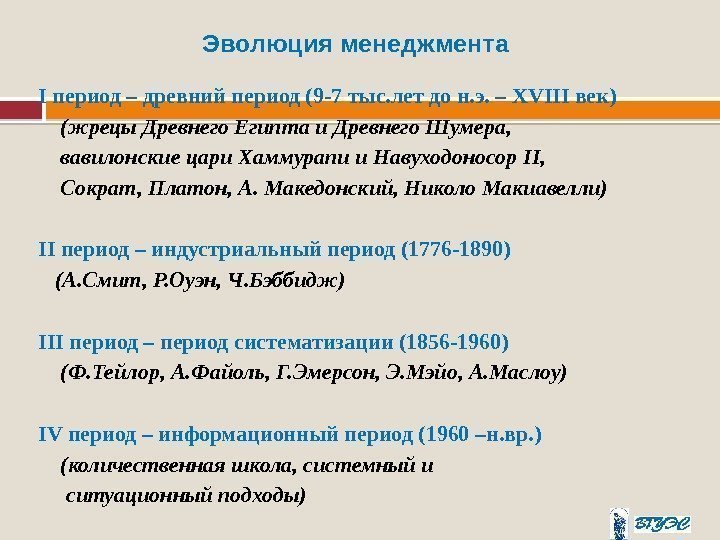 Эволюция менеджмента

I период – древний период (9-7 тыс.лет до н.э. – XVIII век)
(жрецы Древнего Египта и Древнего Шумера, вавилонские цари Хаммурапи и Навуходоносор II, Сократ, Платон, А. Македонский, Николо Макиавелли)

II период – индустриальный период (1776-1890)
(А.Смит, Р.Оуэн, Ч.Бэббидж)

III период – период систематизации (1856-1960)
(Ф.Тейлор, А.Файоль, Г.Эмерсон, Э.Мэйо, А.Маслоу)

IV период – информационный период (1960 –н.вр.)
(количественная школа, системный и ситуационный подходы)

ВГУЭС